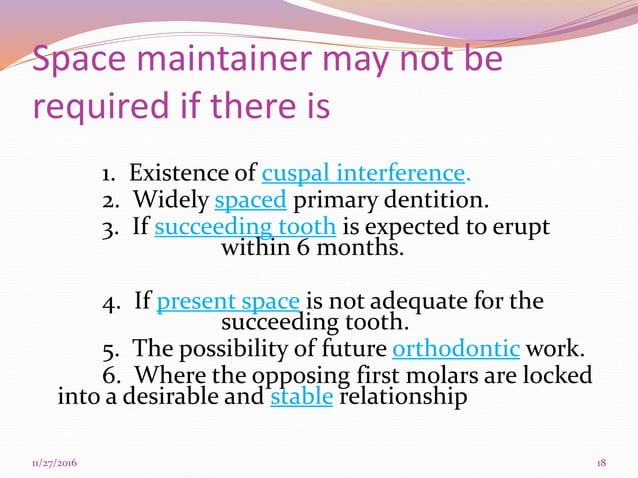 Space maintainer may not be required if there is

1. Existence of cuspal interference.
2. Widely spaced primary dentition.
3. If succeeding tooth is expected to erupt within 6 months.

4. If present space is not adequate for the succeeding tooth.
5. The possibility of future orthodontic work.
6. Where the opposing first molars are locked into a desirable and stable relationship

11/27/2016

18